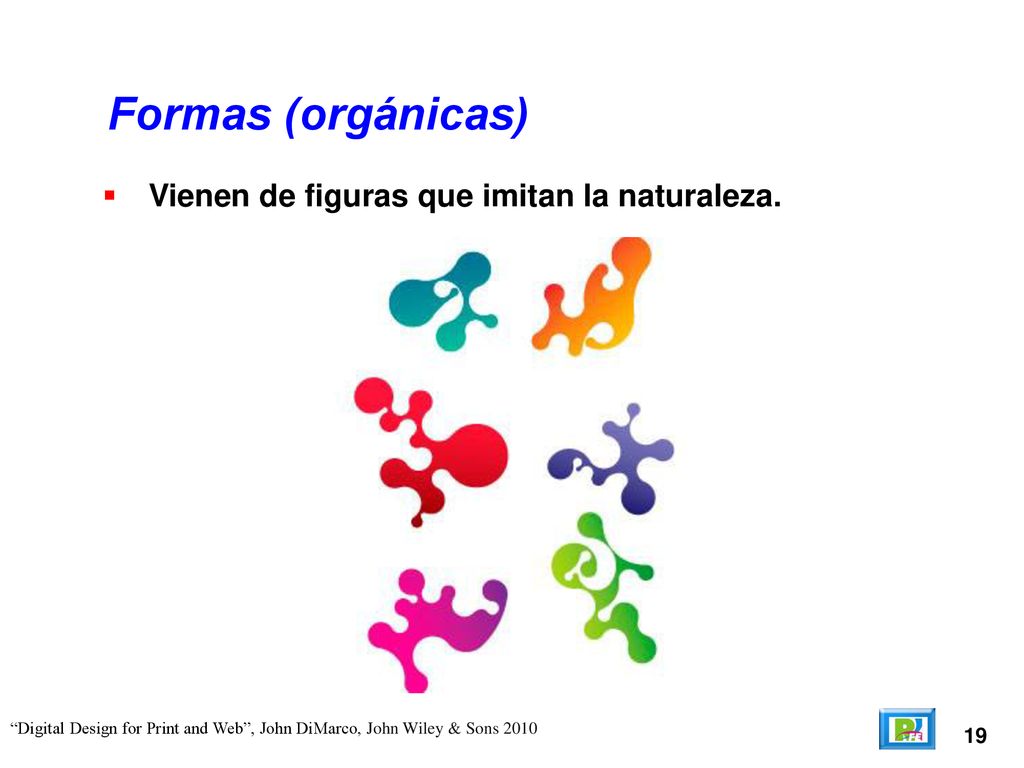 Formas (orgánicas)

Vienen de figuras que imitan la naturaleza.

“Digital Design for Print and Web”, John DiMarco, John Wiley & Sons 2010

19